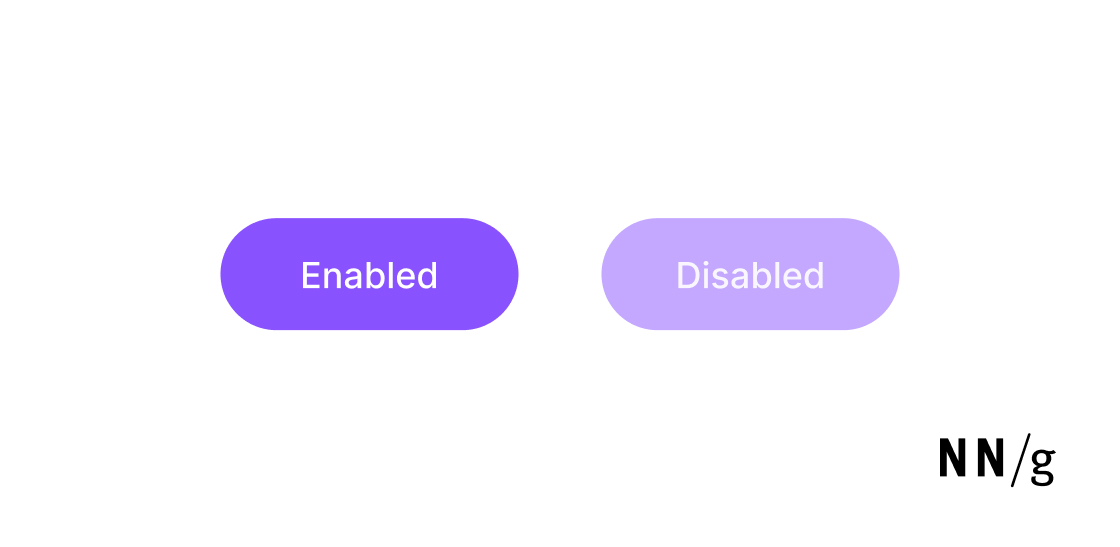 Enabled

Disabled

NN/g